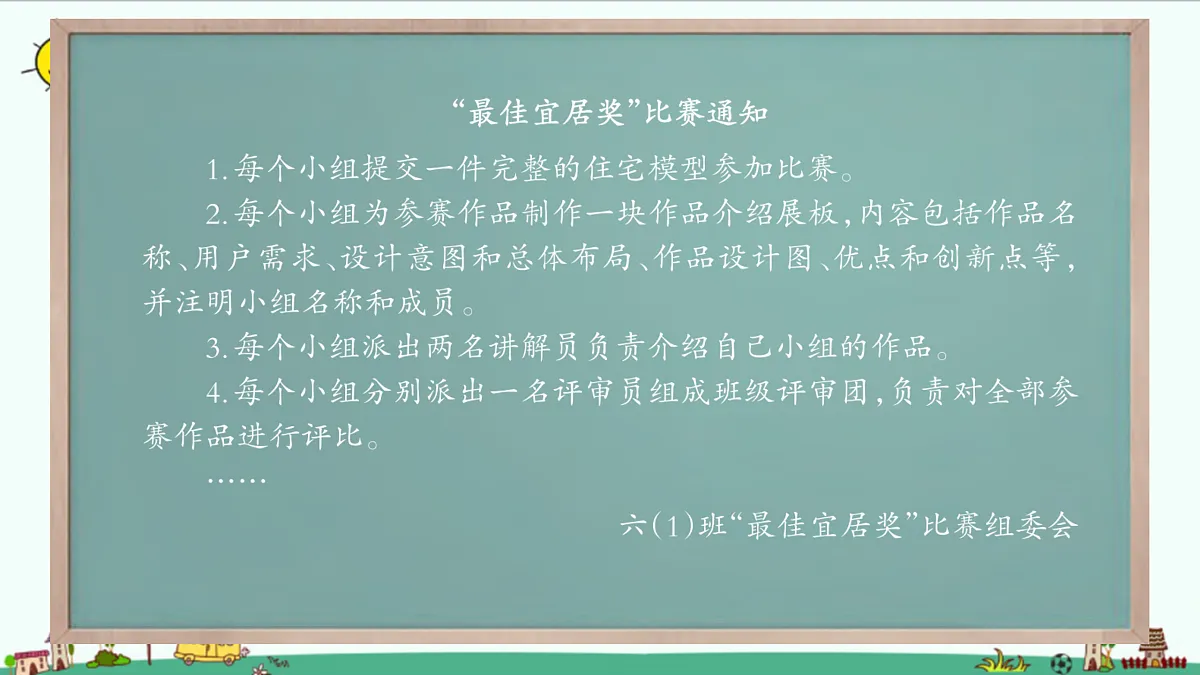 “最佳宜居奖”比赛通知

1.每个小组提交一件完整的住宅模型参加比赛。

2.每个小组为参赛作品制作一块作品介绍展板，内容包括作品名称、用户需求、设计意图和总体布局、作品设计图、优点和创新点等，并注明小组名称和成员。

3.每个小组派出两名讲解员负责介绍自己小组的作品。

4.每个小组分别派出一名评审员组成班级评审团，负责对全部参赛作品进行评比。

……

六(1)班“最佳宜居奖”比赛组委会